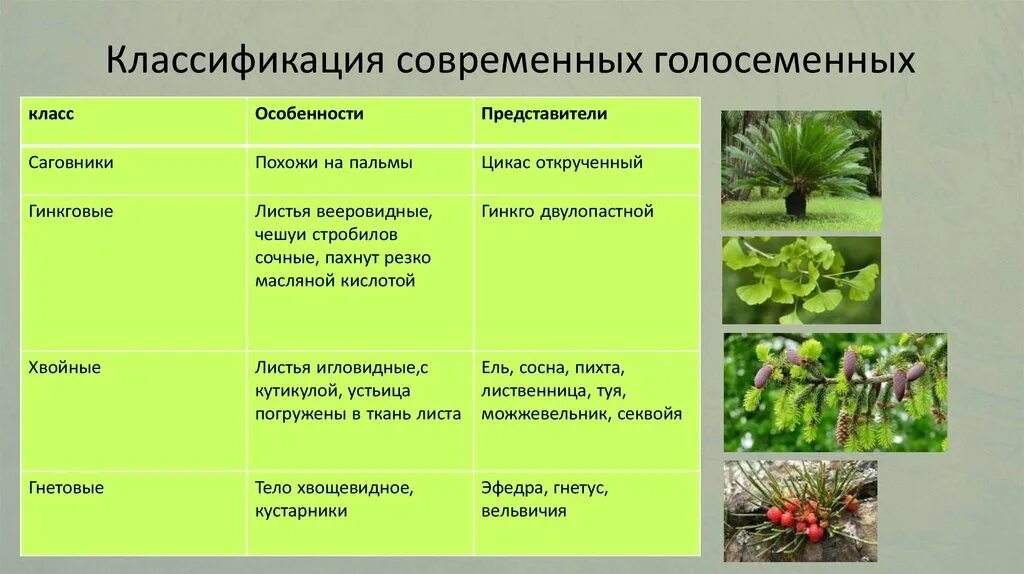 Классификация современных голосеменных

| класс | Особенности | Представители |
|---|---|---|
| Саговники | Похожи на пальмы | Цикас открученный |
| Гинкговые | Листья вееровидные, чешуи стробилов сочные, пахнут резко масляной кислотой | Гинкго двулопастной |
| Хвойные | Листья игловидные,с кутикулой, устьица погружены в ткань листа | Ель, сосна, пихта, лиственница, туя, можжевельник, секвойя |
| Гнетовые | Тело хвощевидное, кустарники | Эфедра, гнетус, вельвичия |